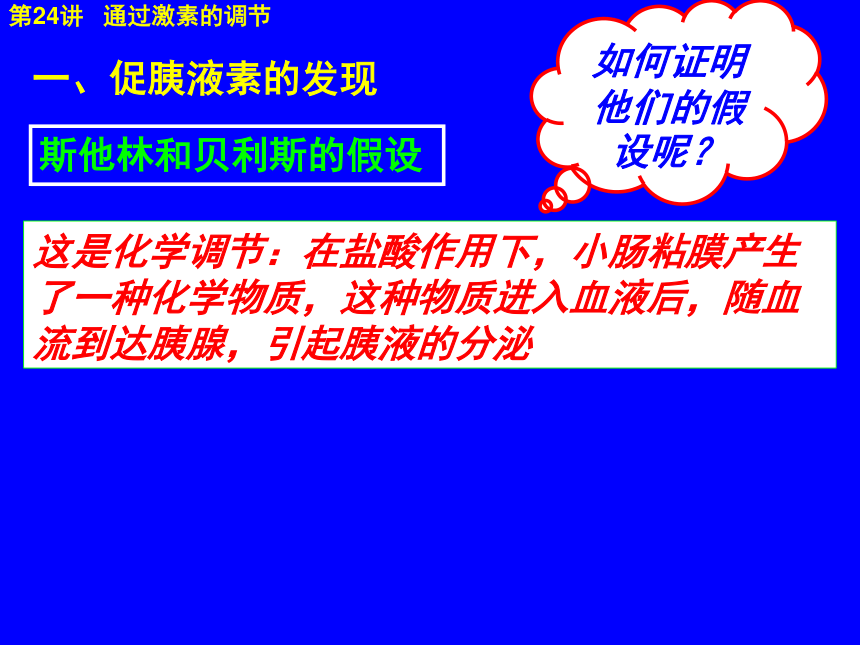 第24讲　通过激素的调节

一、促胰液素的发现

如何证明他们的假设呢？

斯他林和贝利斯的假设

这是化学调节：在盐酸作用下，小肠粘膜产生了一种化学物质，这种物质进入血液后，随血流到达胰腺，引起胰液的分泌